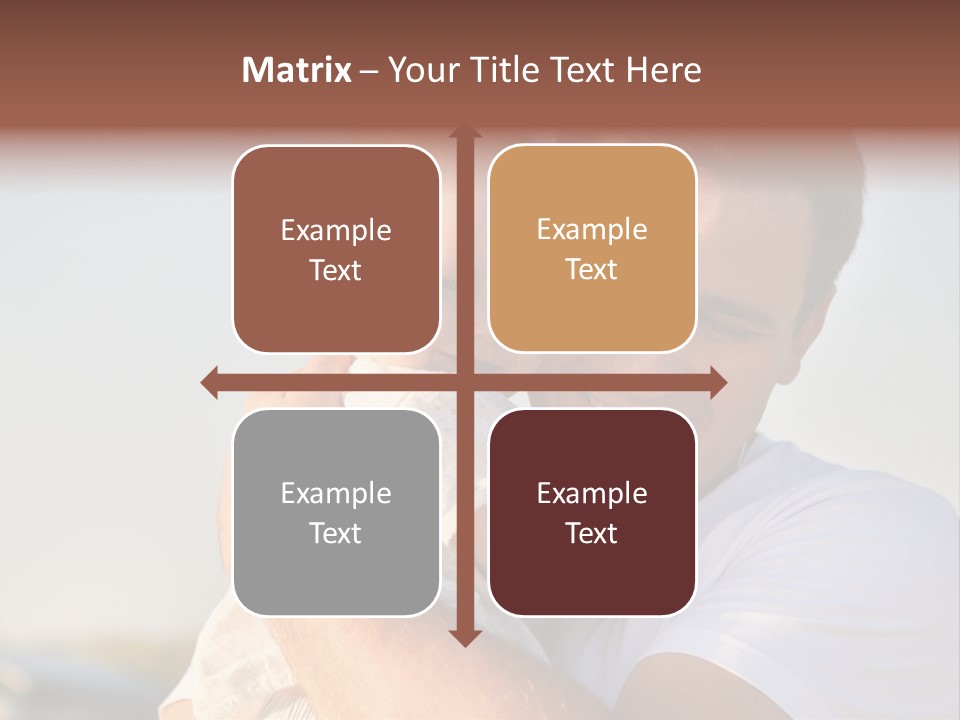 Matrix – Your Title Text Here

Example Text

Example Text

Example Text

Example Text